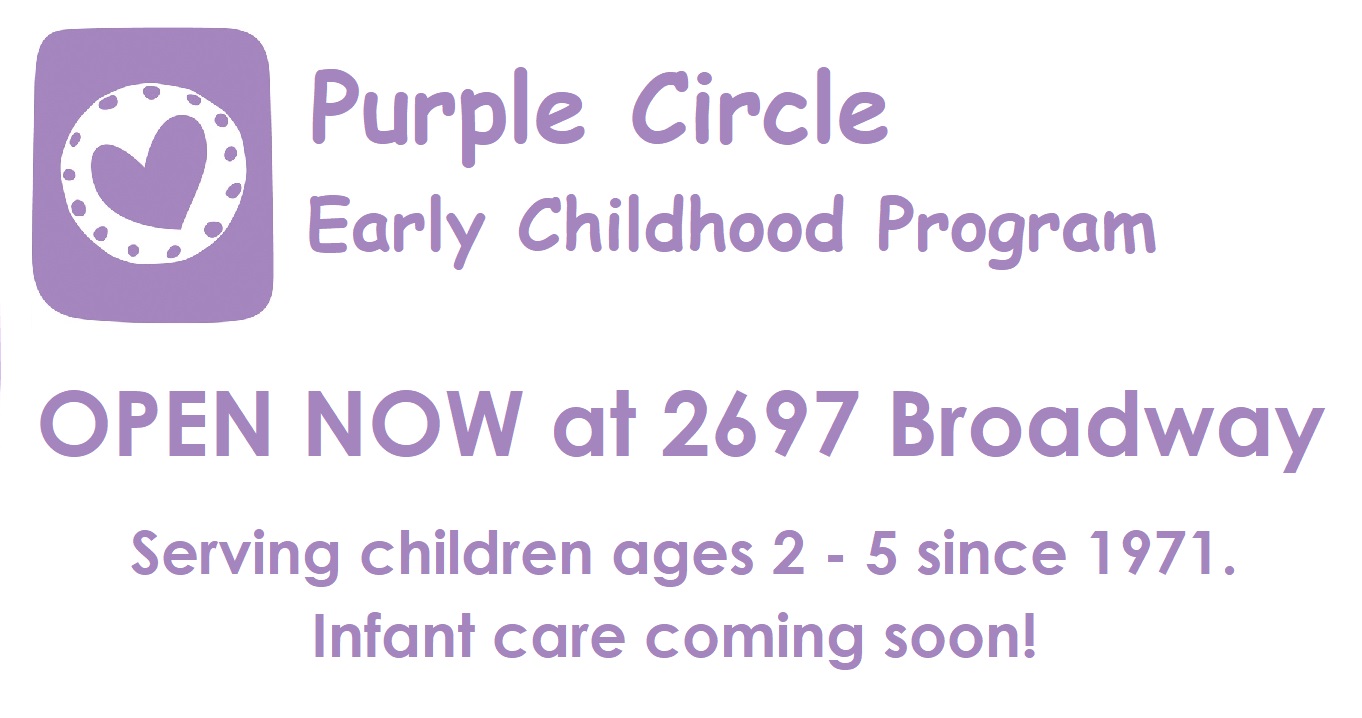 Purple Circle
Early Childhood Program

OPEN NOW at 2697 Broadway

Serving children ages 2 - 5 since 1971.
Infant care coming soon!